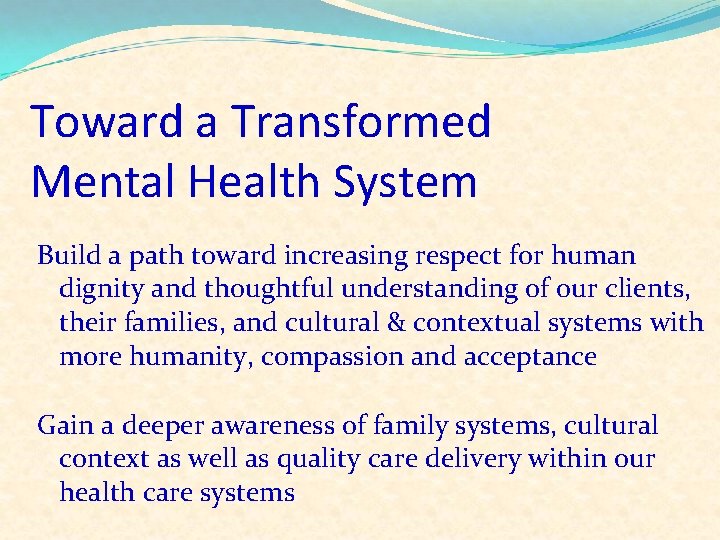 Toward a Transformed Mental Health System

Build a path toward increasing respect for human dignity and thoughtful understanding of our clients, their families, and cultural & contextual systems with more humanity, compassion and acceptance

Gain a deeper awareness of family systems, cultural context as well as quality care delivery within our health care systems